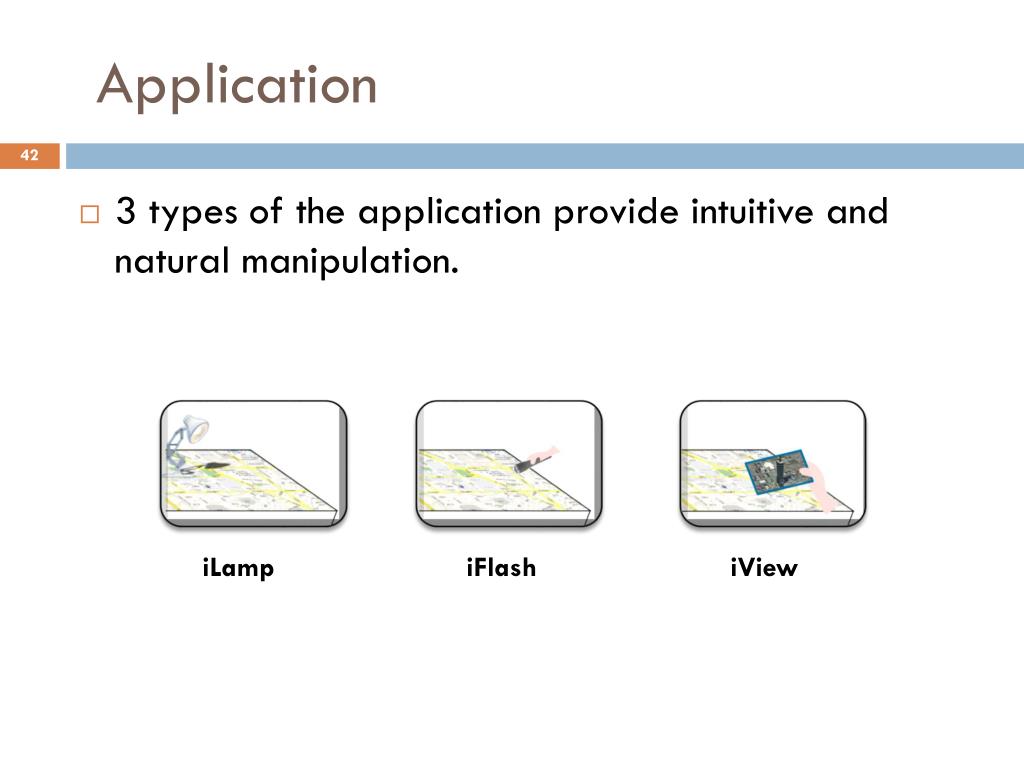 Application

42

□ 3 types of the application provide intuitive and natural manipulation.

iLamp

iFlash

iView